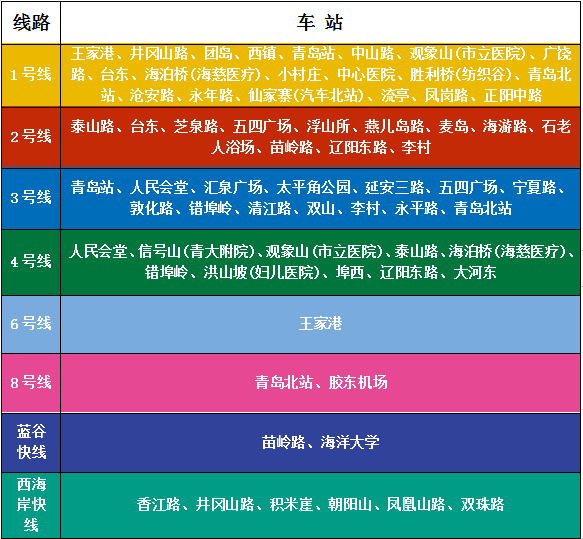 | 线路 | 车 站 |
|---|---|
| 1号线 | 王家港、井冈山路、团岛、西镇、青岛站、中山路、观象山(市立医院)、广饶路、台东、海泊桥(海慈医疗)、小村庄、中心医院、胜利桥(纺织谷)、青岛北站、沧安路、永年路、仙家寨(汽车北站)、流亭、凤岗路、正阳中路 |
| 2号线 | 泰山路、台东、芝泉路、五四广场、浮山所、燕儿岛路、麦岛、海游路、石老人浴场、苗岭路、辽阳东路、李村 |
| 3号线 | 青岛站、人民会堂、汇泉广场、太平角公园、延安三路、五四广场、宁夏路、敦化路、错埠岭、清江路、双山、李村、永平路、青岛北站 |
| 4号线 | 人民会堂、信号山(青大附院)、观象山(市立医院)、泰山路、海泊桥(海慈医疗)、错埠岭、洪山坡(妇儿医院)、埠西、辽阳东路、大河东 |
| 6号线 | 王家港 |
| 8号线 | 青岛北站、胶东机场 |
| 蓝谷快线 | 苗岭路、海洋大学 |
| 西海岸快线 | 香江路、井冈山路、积米崖、朝阳山、凤凰山路、双珠路 |